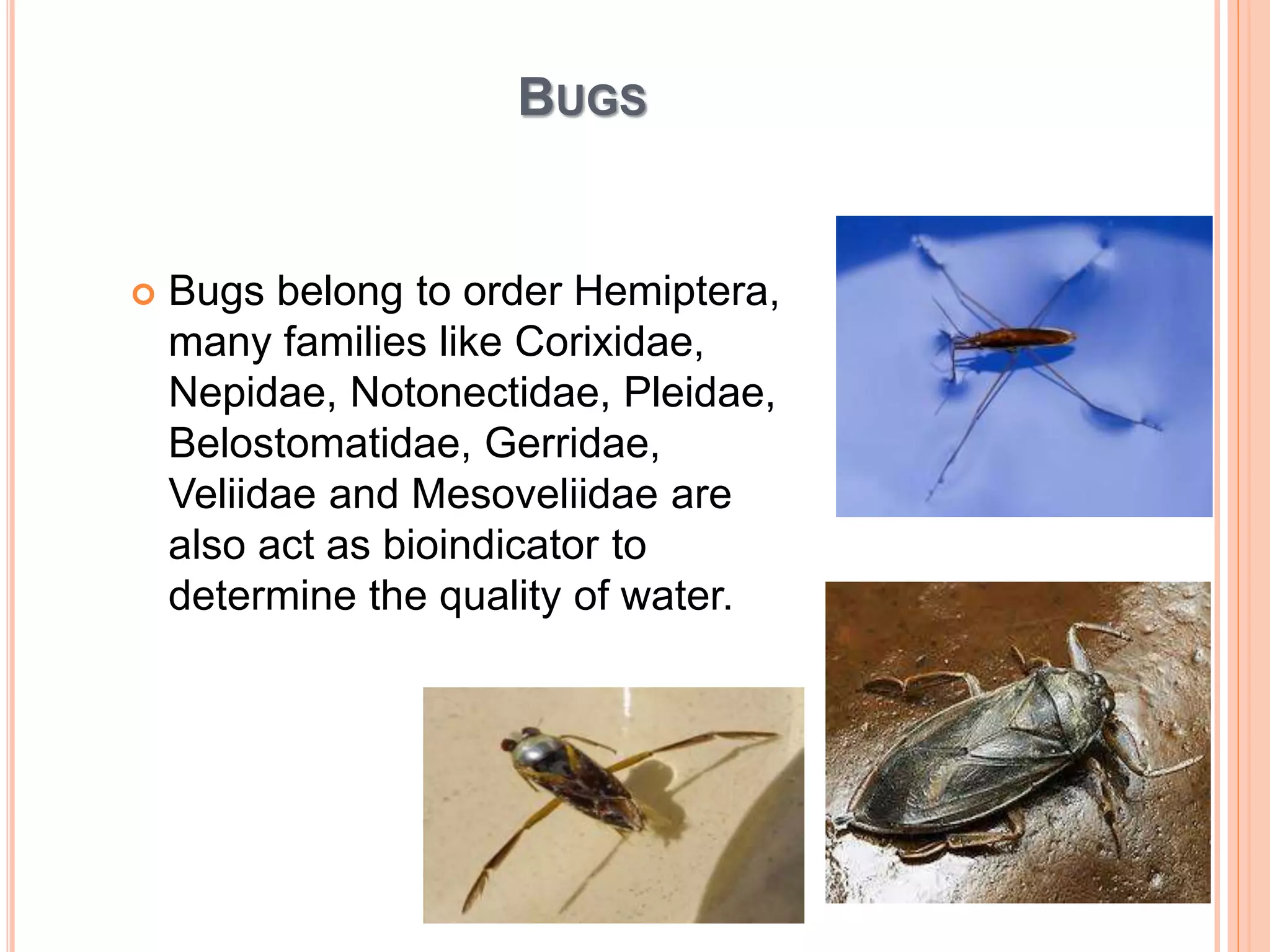 BUGS

Bugs belong to order Hemiptera, many families like Corixidae, Nepidae, Notonectidae, Pleidae, Belostomatidae, Gerridae, Veliidae and Mesoveliidae are also act as bioindicator to determine the quality of water.